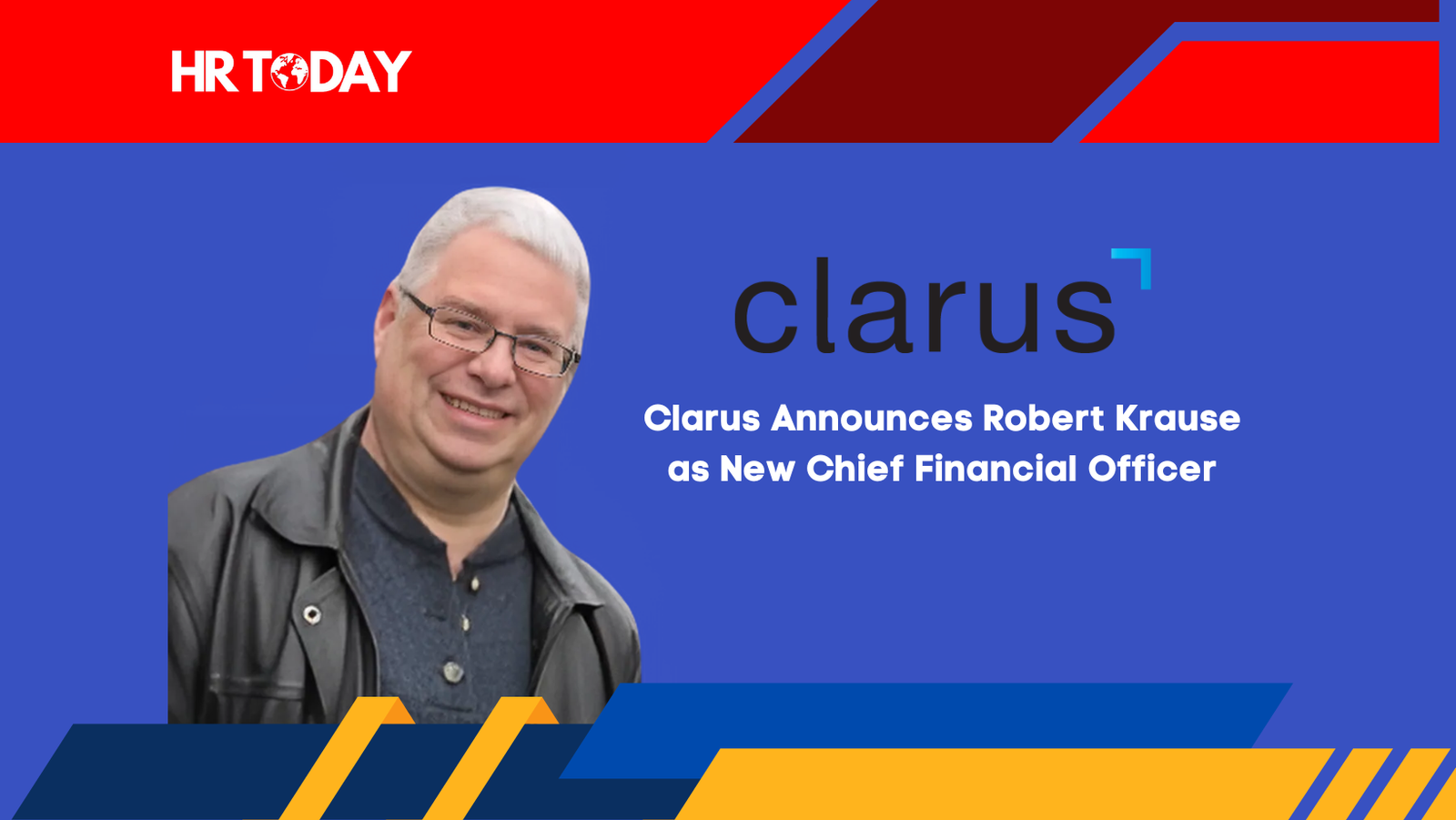 HR TODAY

clarus

Clarus Announces Robert Krause as New Chief Financial Officer